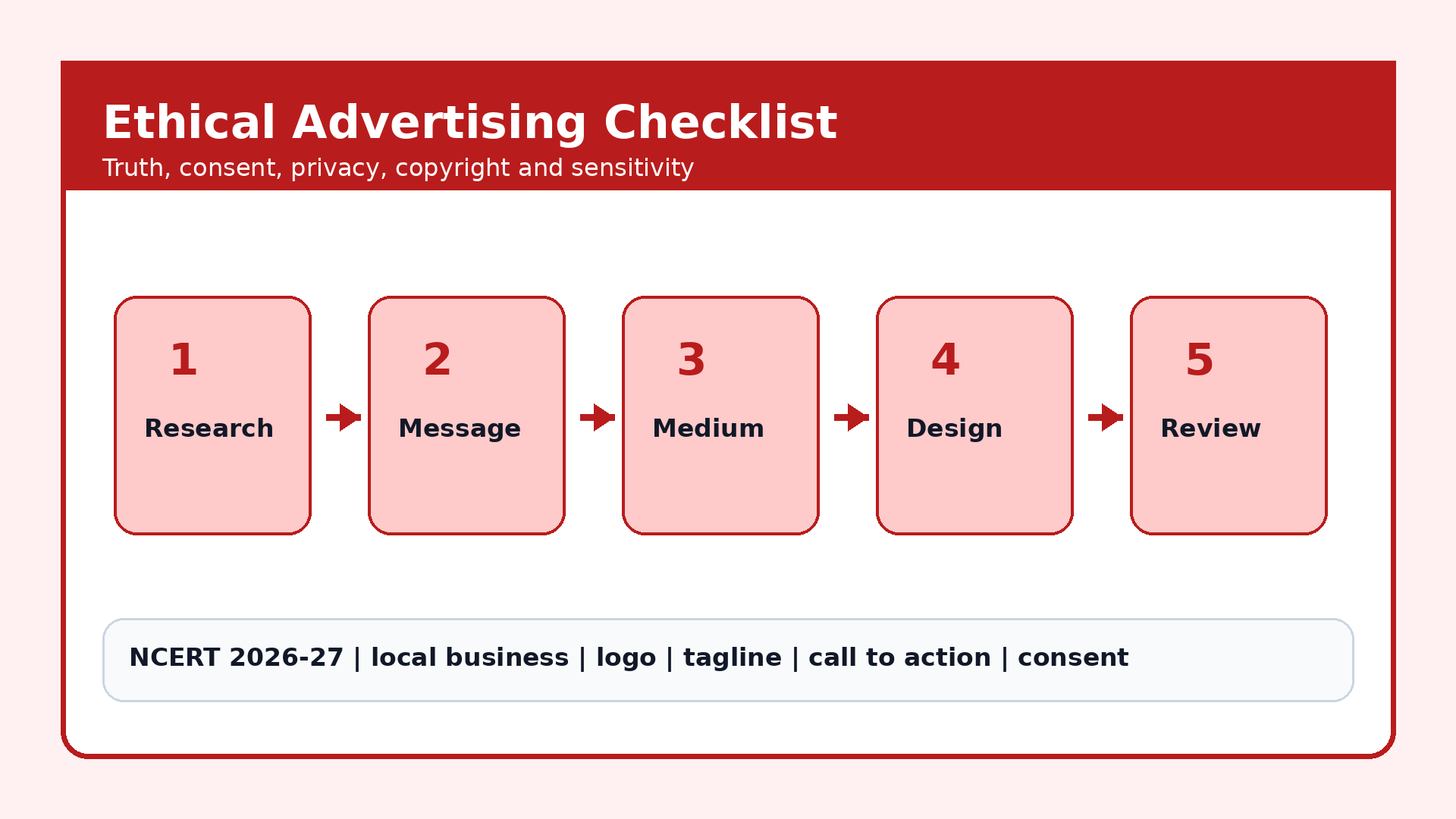 Ethical Advertising Checklist

Truth, consent, privacy, copyright and sensitivity

1
Research

2
Message

3
Medium

4
Design

5
Review

NCERT 2026-27 | local business | logo | tagline | call to action | consent